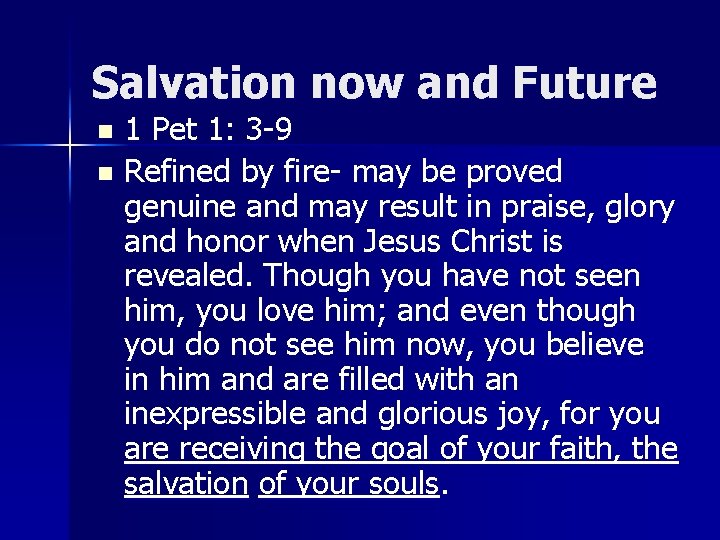 Salvation now and Future

1 Pet 1: 3-9

Refined by fire- may be proved genuine and may result in praise, glory and honor when Jesus Christ is revealed. Though you have not seen him, you love him; and even though you do not see him now, you believe in him and are filled with an inexpressible and glorious joy, for you are receiving the goal of your faith, the salvation of your souls.